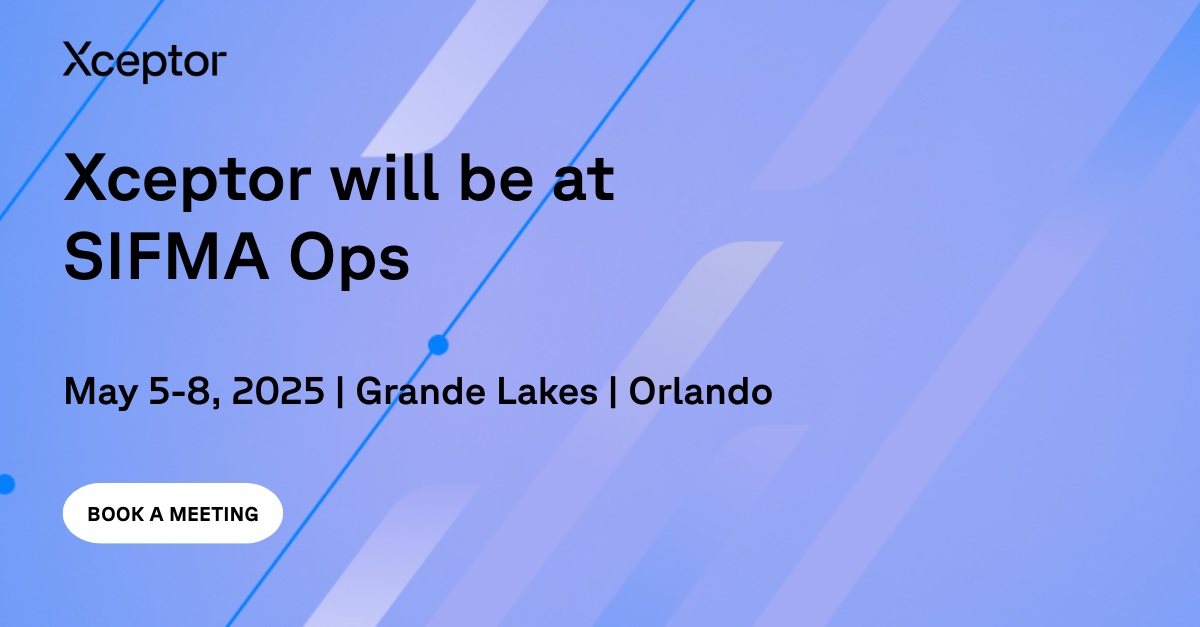 Xceptor

Xceptor will be at SIFMA Ops

May 5-8, 2025 | Grande Lakes | Orlando

BOOK A MEETING